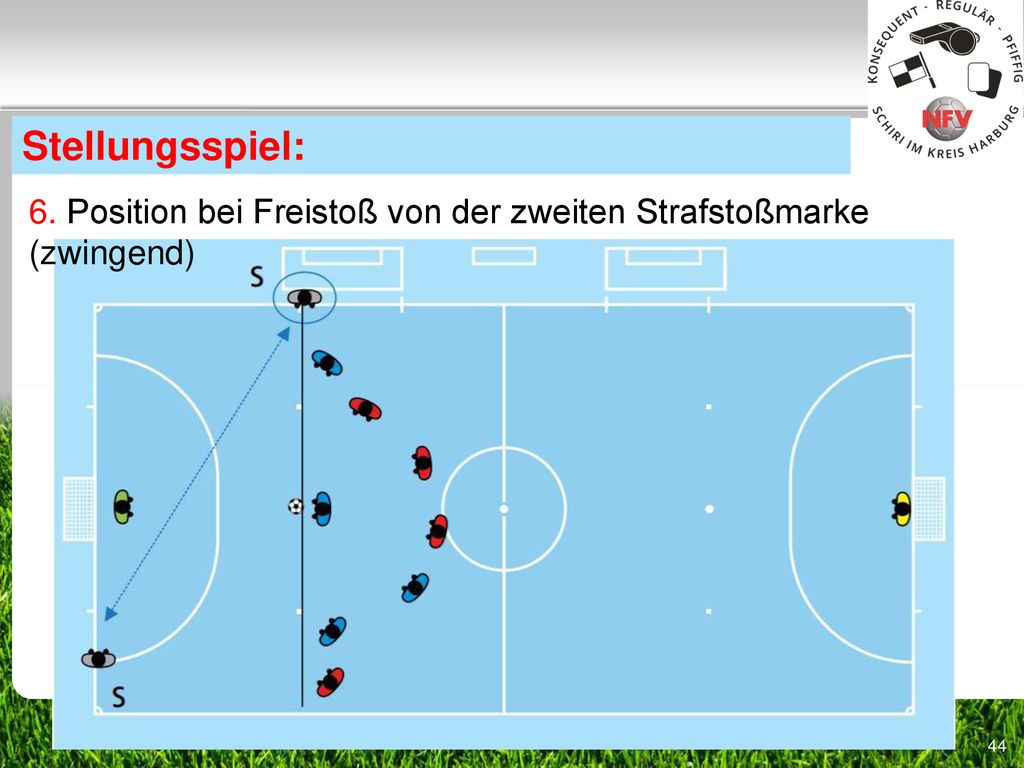 KONSEQUENT - REGULÄR - PFIFFIG
NFV
SCHIRI IM KREIS HARBURG

Stellungsspiel:

6. Position bei Freistoß von der zweiten Strafstoßmarke (zwingend)

S

S

44